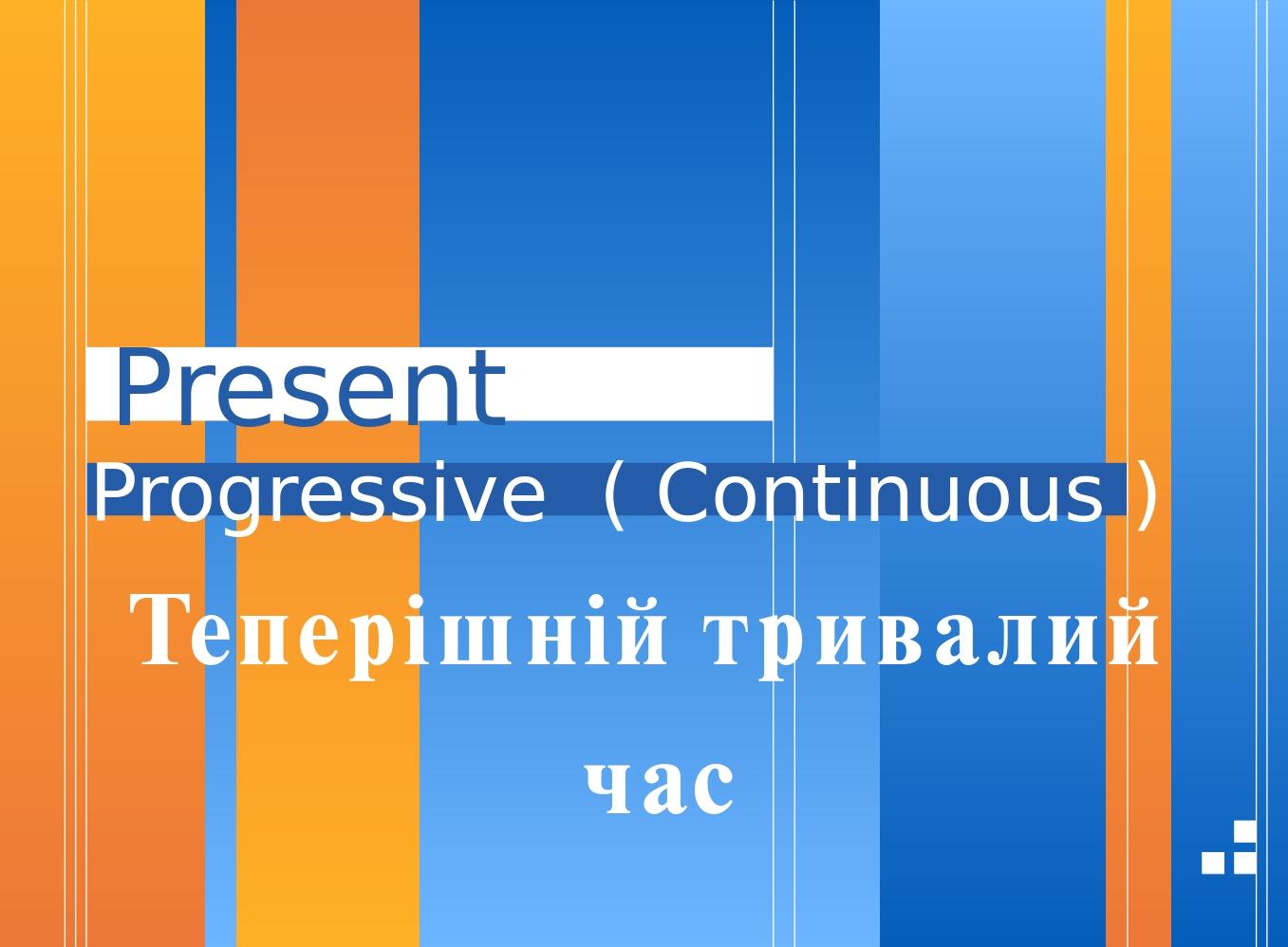 Present

Progressive ( Continuous )

Теперішній тривалий час